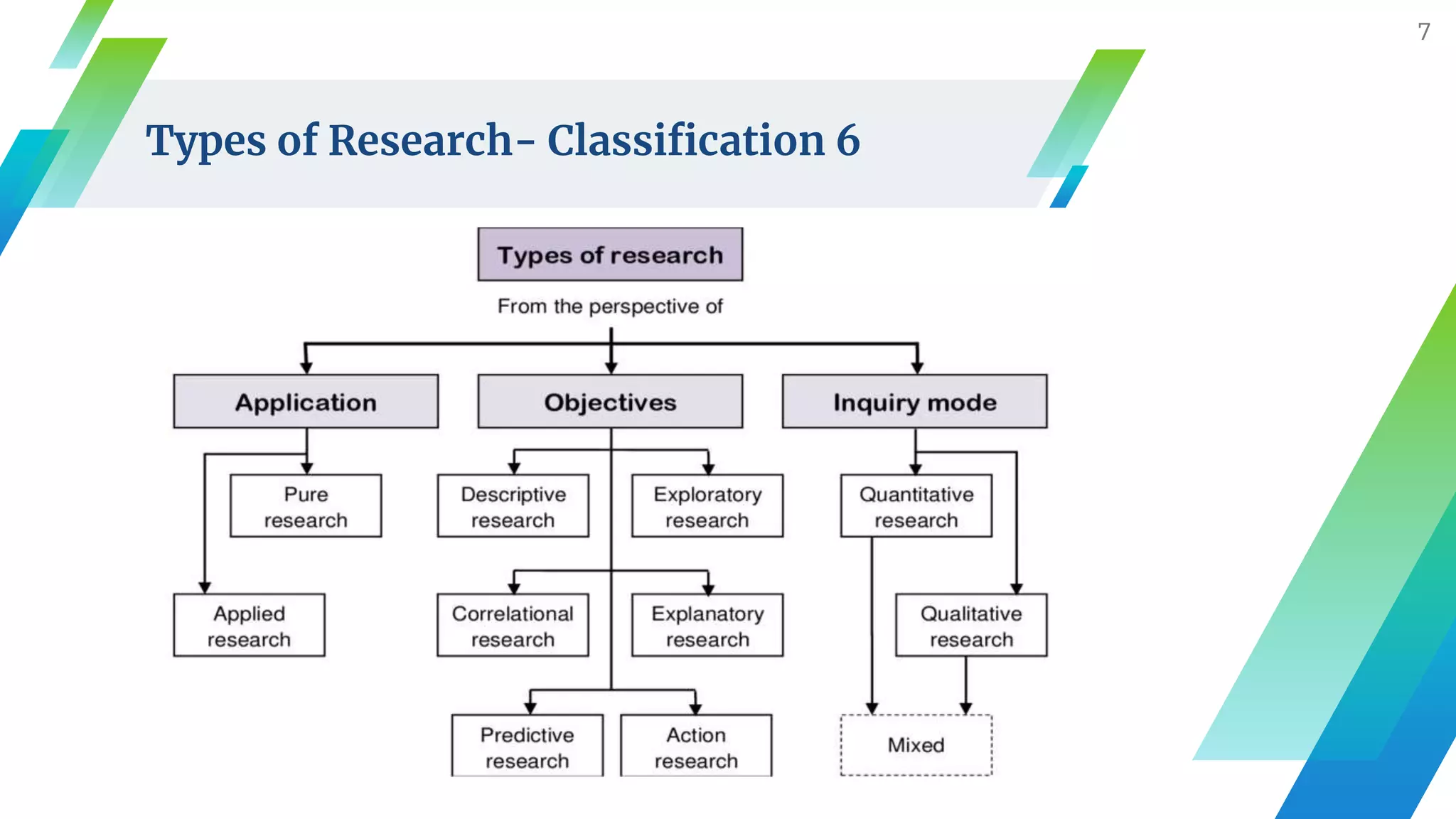 7

Types of Research- Classification 6

Types of research

From the perspective of

Application

Objectives

Inquiry mode

Pure research

Applied research

Descriptive research

Exploratory research

Correlational research

Explanatory research

Predictive research

Action research

Quantitative research

Qualitative research

Mixed